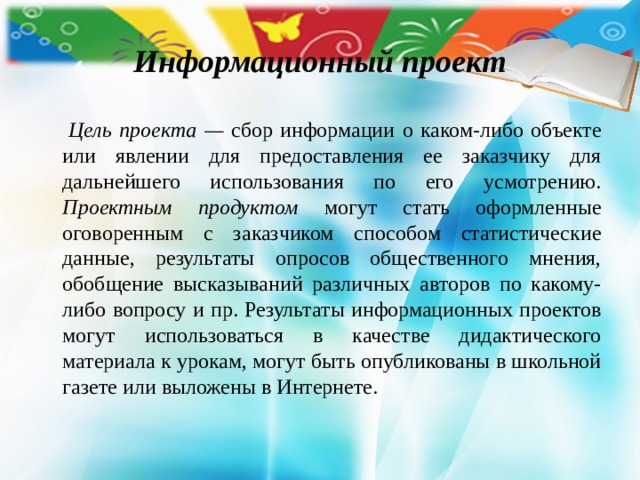 Информационный проект

Цель проекта — сбор информации о каком-либо объекте или явлении для предоставления ее заказчику для дальнейшего использования по его усмотрению. Проектным продуктом могут стать оформленные оговоренным с заказчиком способом статистические данные, результаты опросов общественного мнения, обобщение высказываний различных авторов по какому-либо вопросу и пр. Результаты информационных проектов могут использоваться в качестве дидактического материала к урокам, могут быть опубликованы в школьной газете или выложены в Интернете.